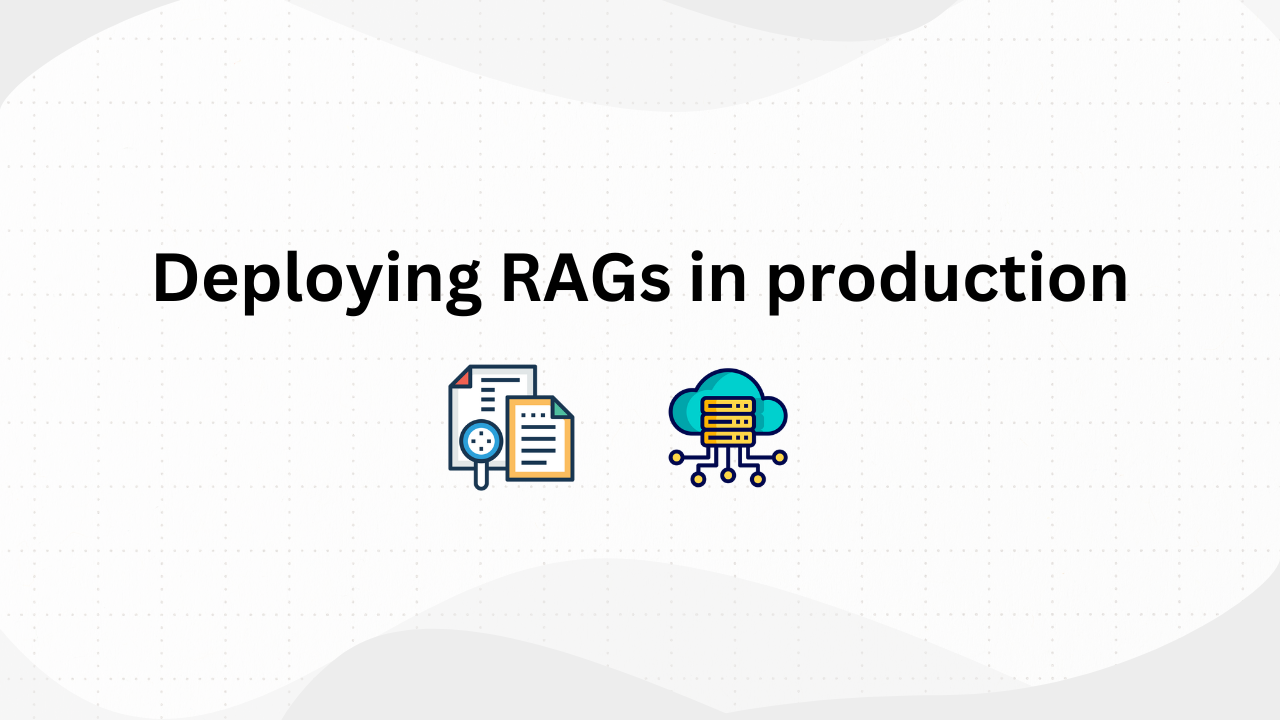 Deploying RAGs in production